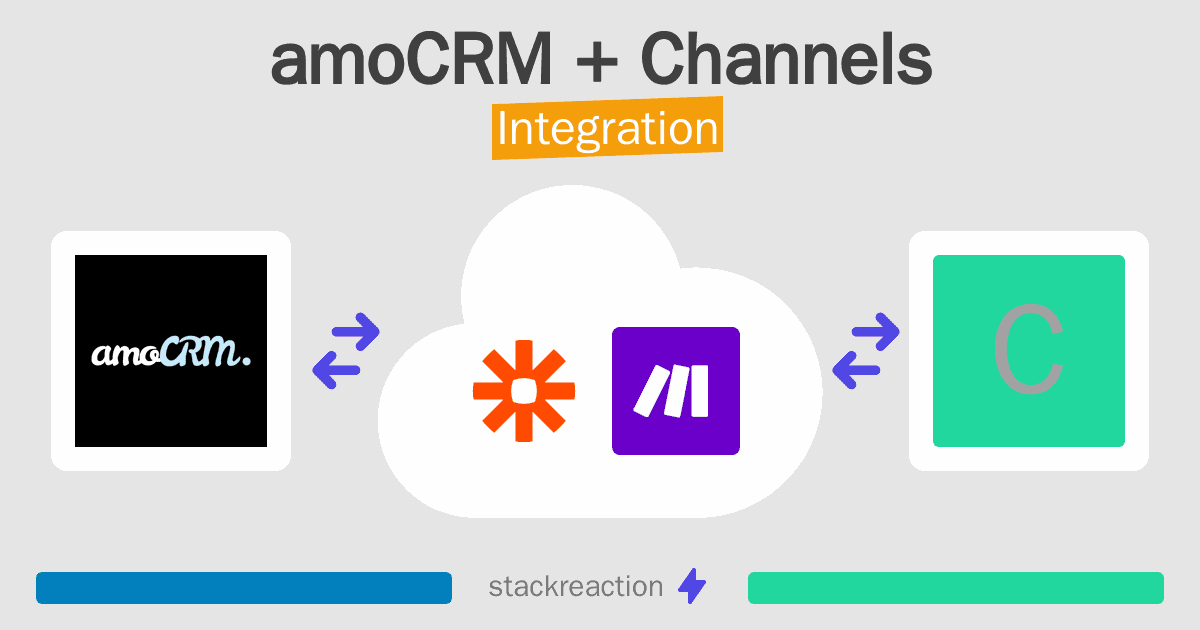 amoCRM + Channels
Integration

amoCRM.

C

stackreaction